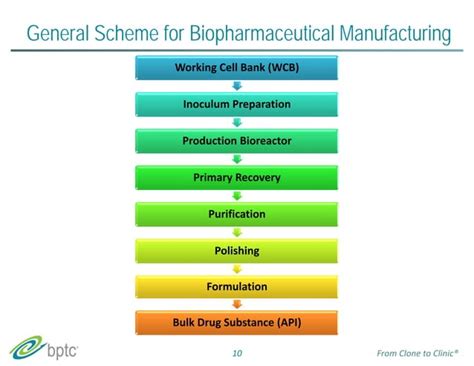 General Scheme for Biopharmaceutical Manufacturing

Working Cell Bank (WCB)

Inoculum Preparation

Production Bioreactor

Primary Recovery

Purification

Polishing

Formulation

Bulk Drug Substance (API)

bptc

10

From Clone to Clinic®